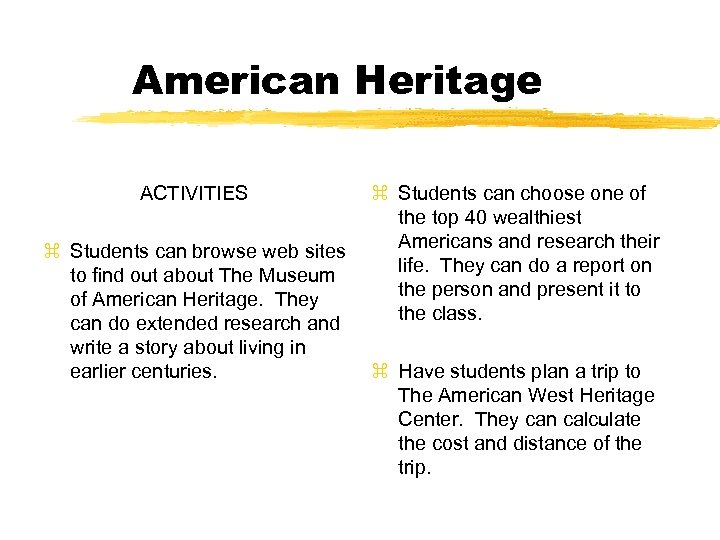 American Heritage

ACTIVITIES

⌘ Students can browse web sites to find out about The Museum of American Heritage. They can do extended research and write a story about living in earlier centuries.

⌘ Students can choose one of the top 40 wealthiest Americans and research their life. They can do a report on the person and present it to the class.

⌘ Have students plan a trip to The American West Heritage Center. They can calculate the cost and distance of the trip.